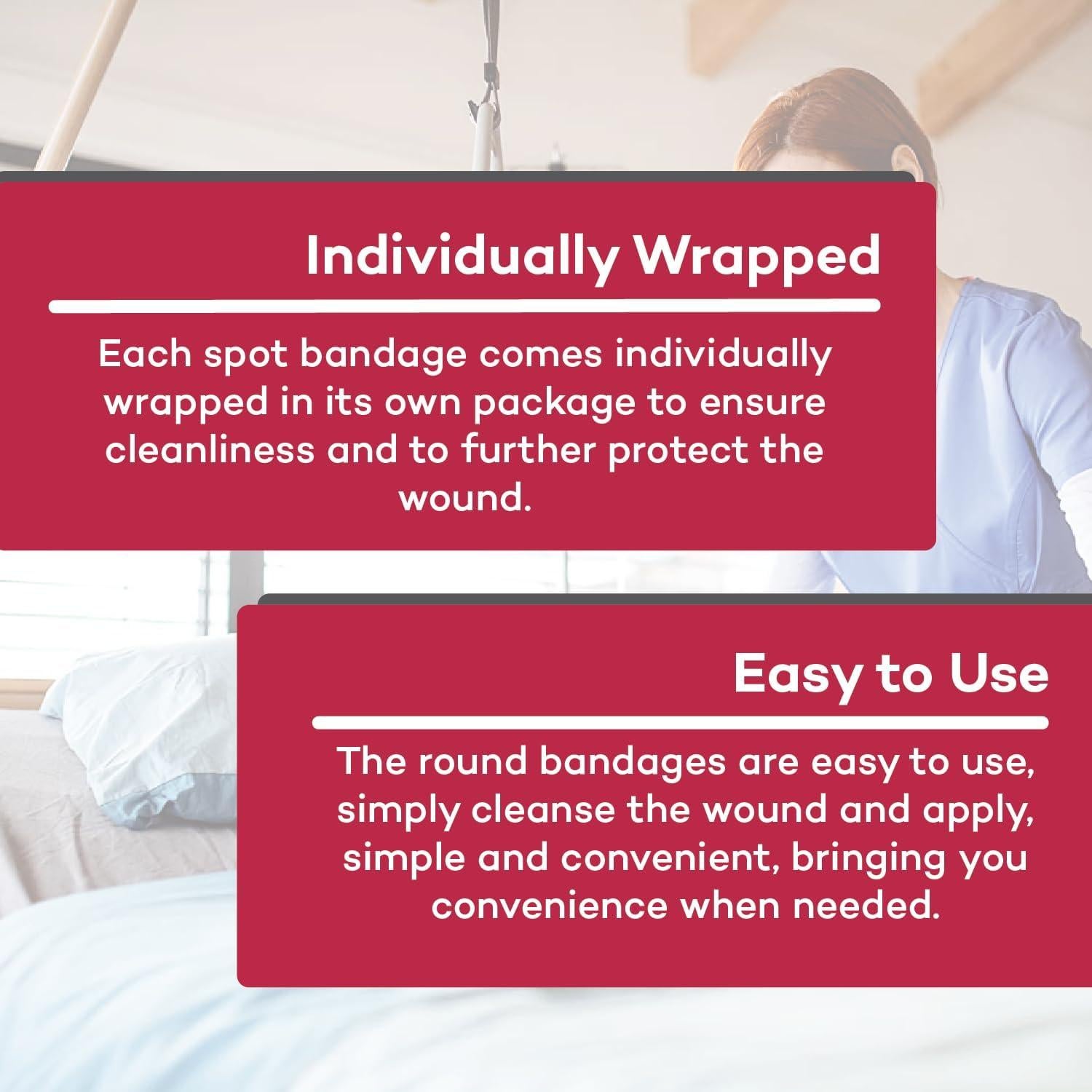 Individually Wrapped

Each spot bandage comes individually wrapped in its own package to ensure cleanliness and to further protect the wound.

Easy to Use

The round bandages are easy to use, simply cleanse the wound and apply, simple and convenient, bringing you convenience when needed.